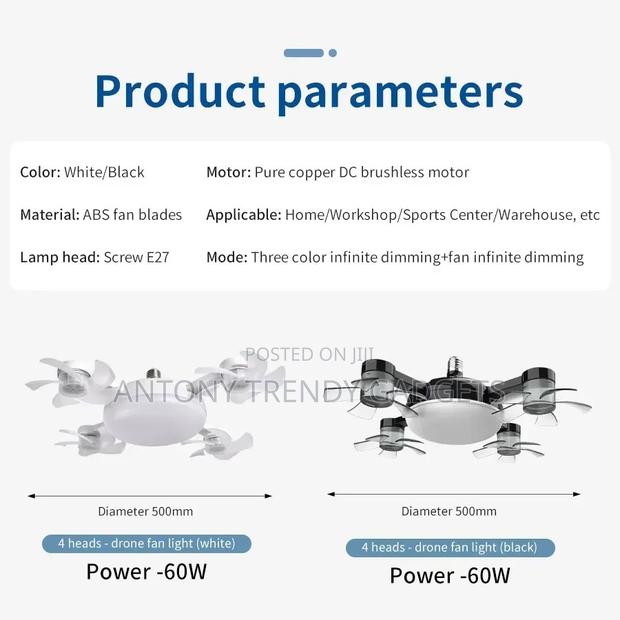 Product parameters

Color: White/Black

Material: ABS fan blades

Lamp head: Screw E27

Motor: Pure copper DC brushless motor

Applicable: Home/Workshop/Sports Center/Warehouse, etc

Mode: Three color infinite dimming+fan infinite dimming

POSTED ON JIJI
ANTONY TRENDY GADGETS

Diameter 500mm

4 heads - drone fan light (white)

Power -60W

Diameter 500mm

4 heads - drone fan light (black)

Power -60W